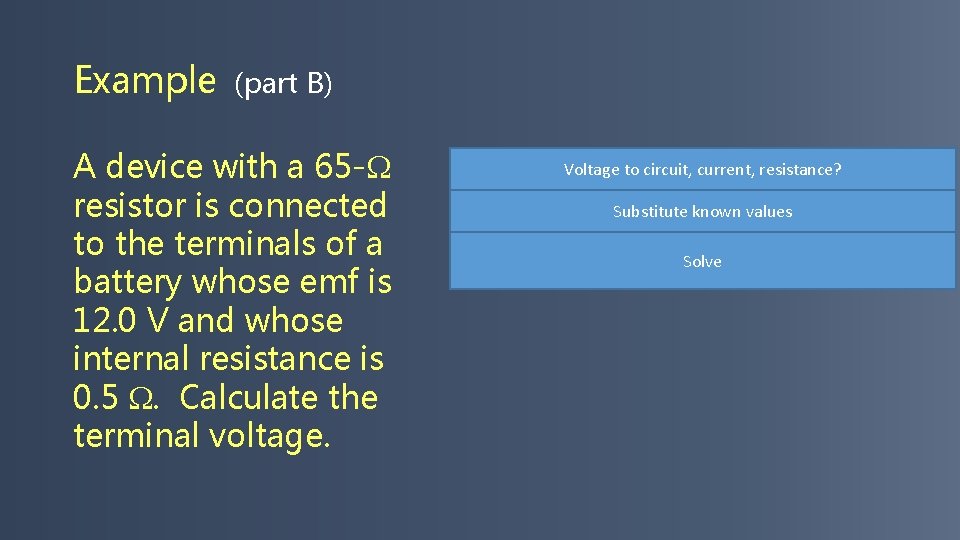 Example (part B)

A device with a 65-$\Omega$ resistor is connected to the terminals of a battery whose emf is 12.0 V and whose internal resistance is 0.5 $\Omega$. Calculate the terminal voltage.

Voltage to circuit, current, resistance?

Substitute known values

Solve